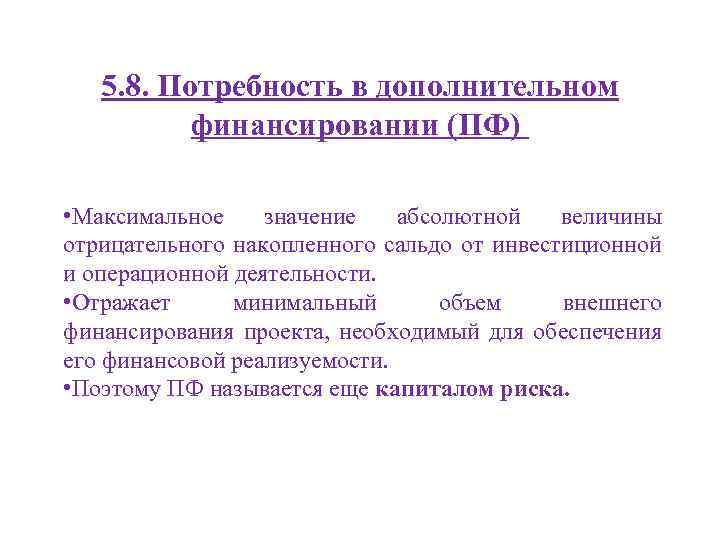 5.8. Потребность в дополнительном финансировании (ПФ)

•Максимальное значение абсолютной величины отрицательного накопленного сальдо от инвестиционной и операционной деятельности.
•Отражает минимальный объем внешнего финансирования проекта, необходимый для обеспечения его финансовой реализуемости.
•Поэтому ПФ называется еще капиталом риска.